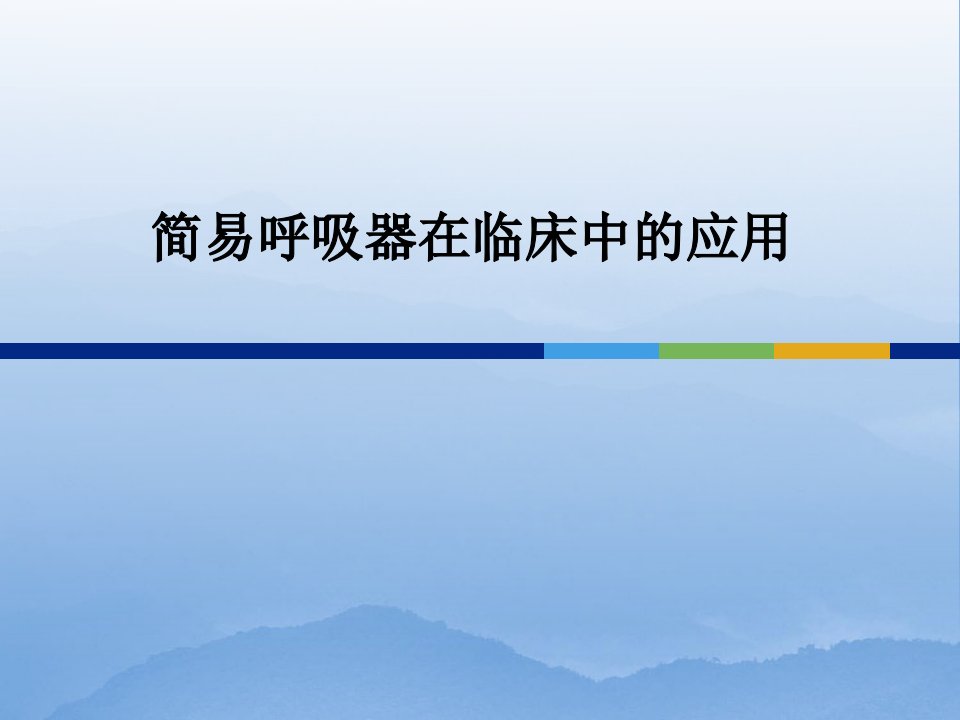 简易呼吸器在临床中的应用